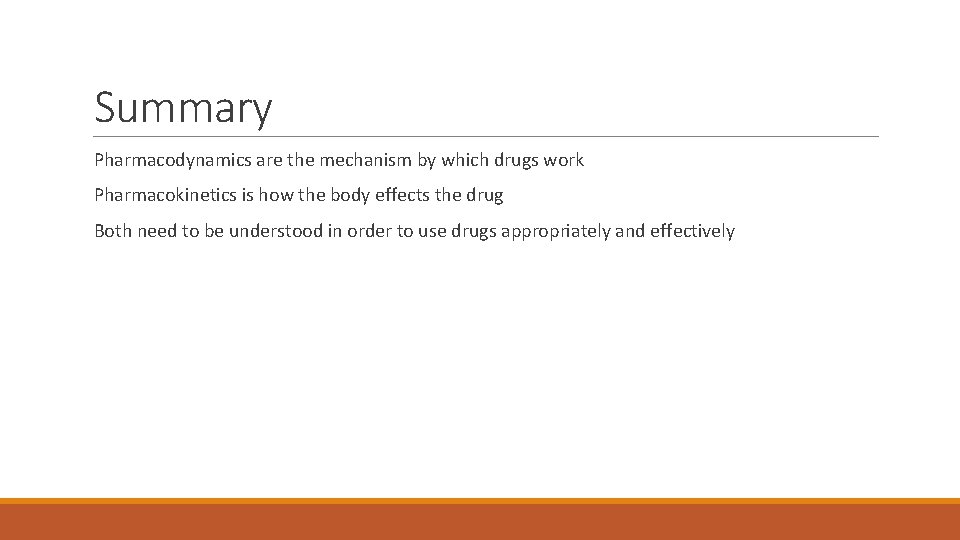 Summary

Pharmacodynamics are the mechanism by which drugs work

Pharmacokinetics is how the body effects the drug

Both need to be understood in order to use drugs appropriately and effectively